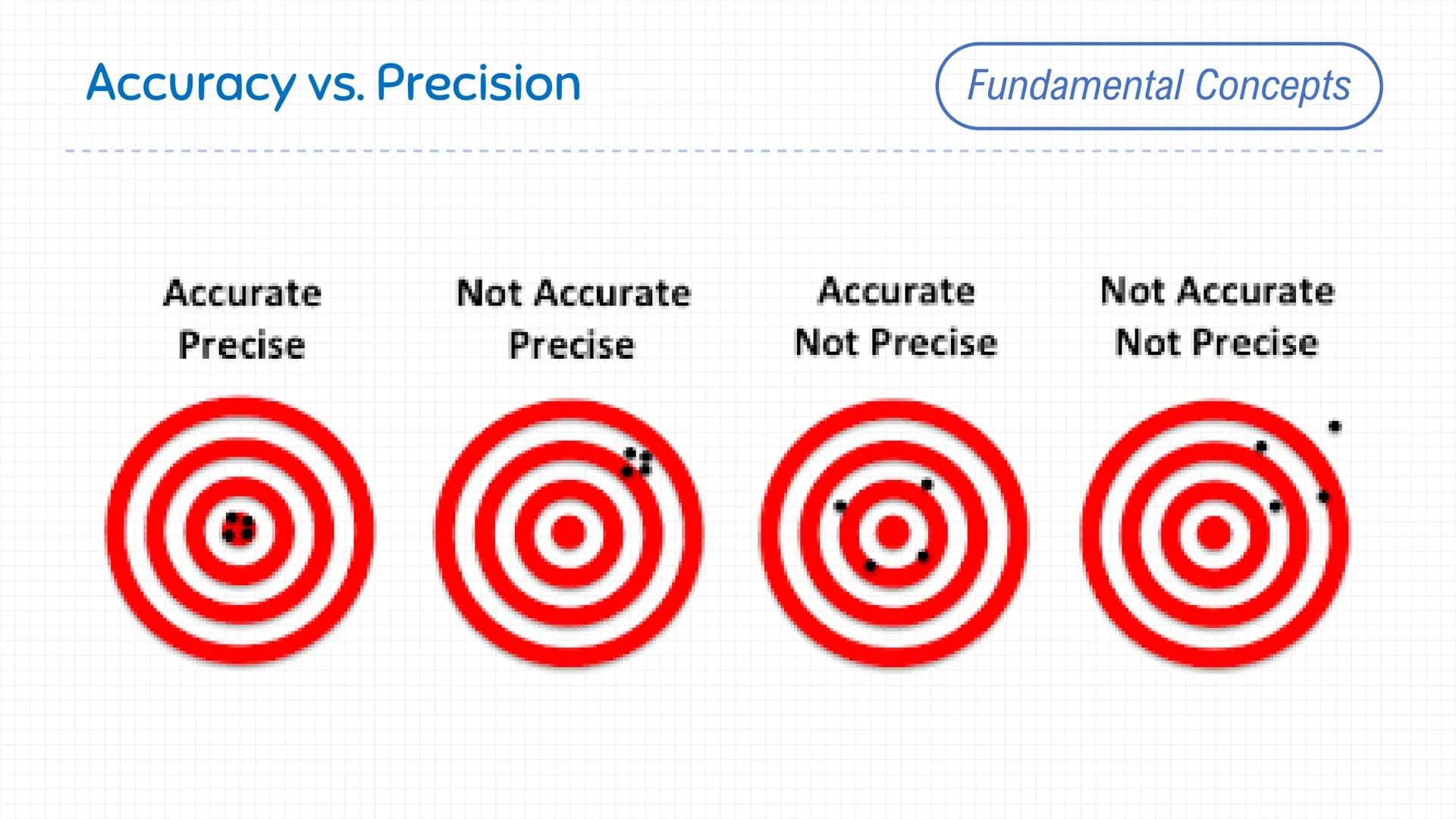 Accuracy vs. Precision

Fundamental Concepts

Accurate
Precise

Not Accurate
Precise

Accurate
Not Precise

Not Accurate
Not Precise